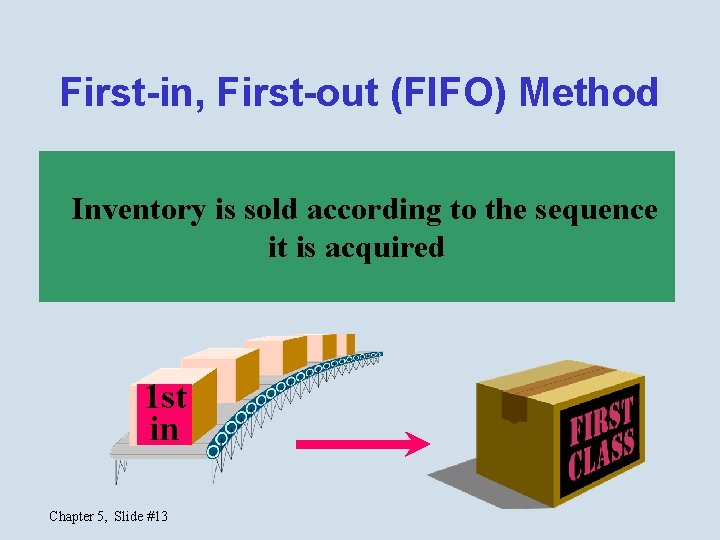 First-in, First-out (FIFO) Method

Inventory is sold according to the sequence it is acquired

1st in

FIRST CLASS

Chapter 5, Slide #13